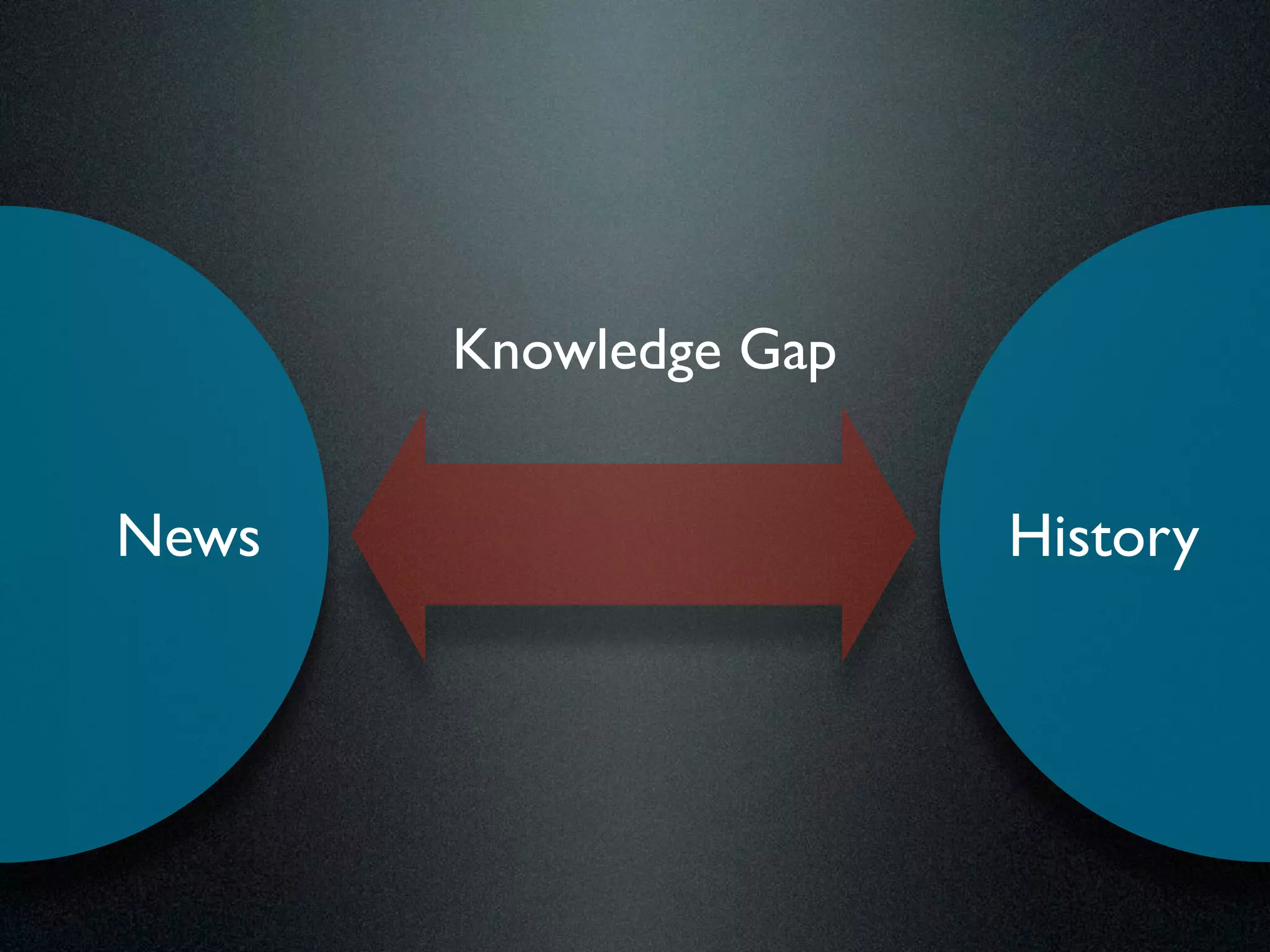 Knowledge Gap

News

History